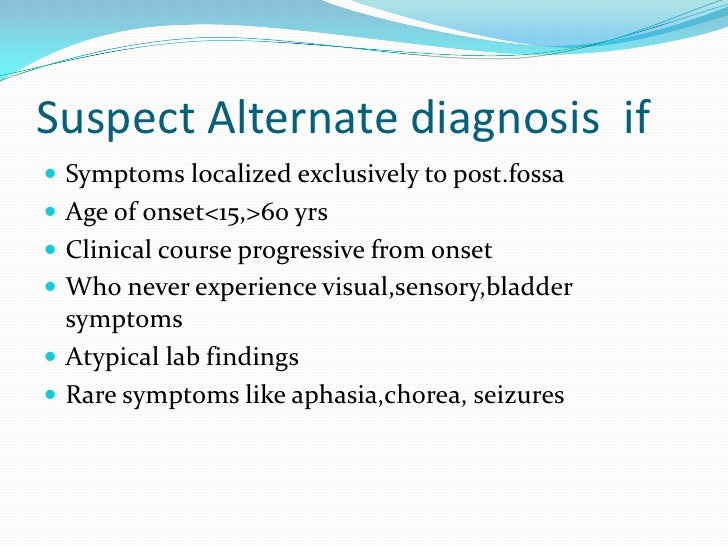 Suspect Alternate diagnosis if

- Symptoms localized exclusively to post.fossa
- Age of onset<15,>60 yrs
- Clinical course progressive from onset
- Who never experience visual,sensory,bladder symptoms
- Atypical lab findings
- Rare symptoms like aphasia,chorea, seizures